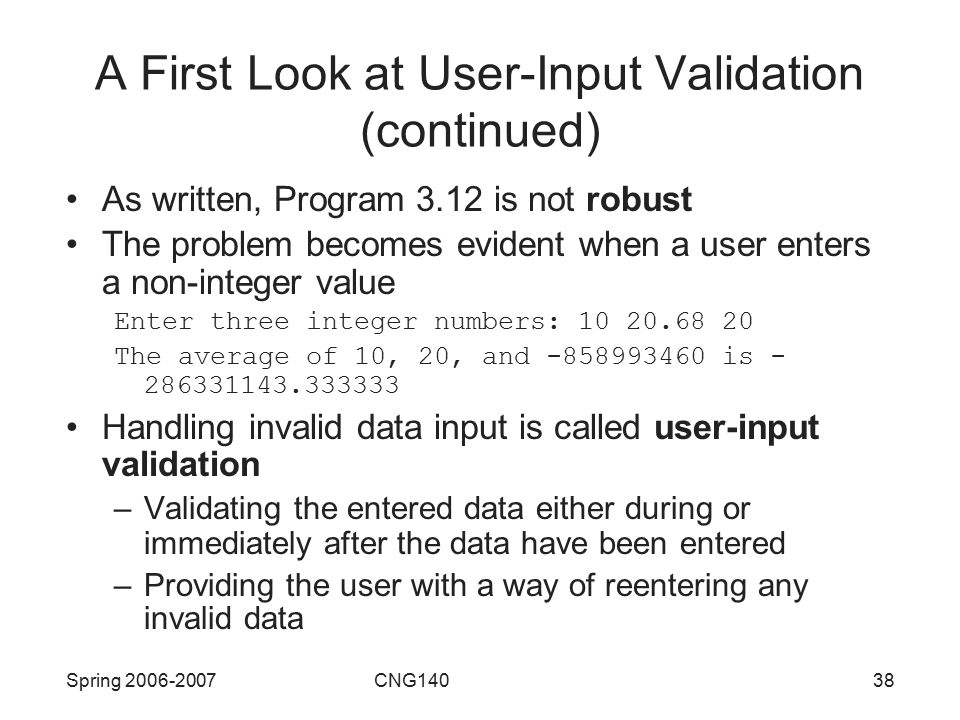 A First Look at User-Input Validation (continued)

• As written, Program 3.12 is not robust
• The problem becomes evident when a user enters a non-integer value

Enter three integer numbers: 10 20.68 20
The average of 10, 20, and -858993460 is -286331143.333333

• Handling invalid data input is called user-input validation
– Validating the entered data either during or immediately after the data have been entered
– Providing the user with a way of reentering any invalid data

Spring 2006-2007 CNG140 38